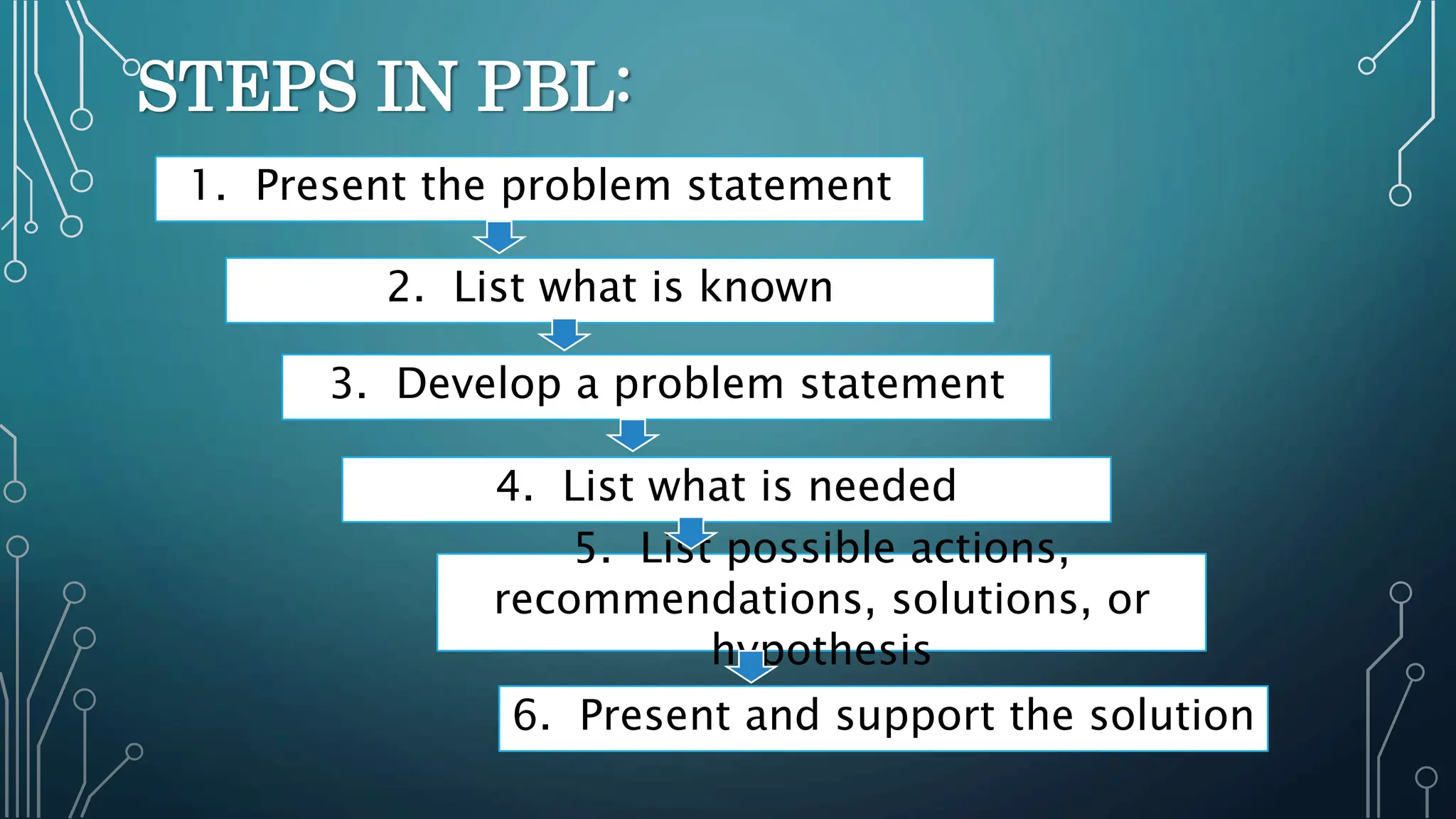 STEPS IN PBL:

1. Present the problem statement

2. List what is known

3. Develop a problem statement

4. List what is needed

5. List possible actions, recommendations, solutions, or hypothesis

6. Present and support the solution